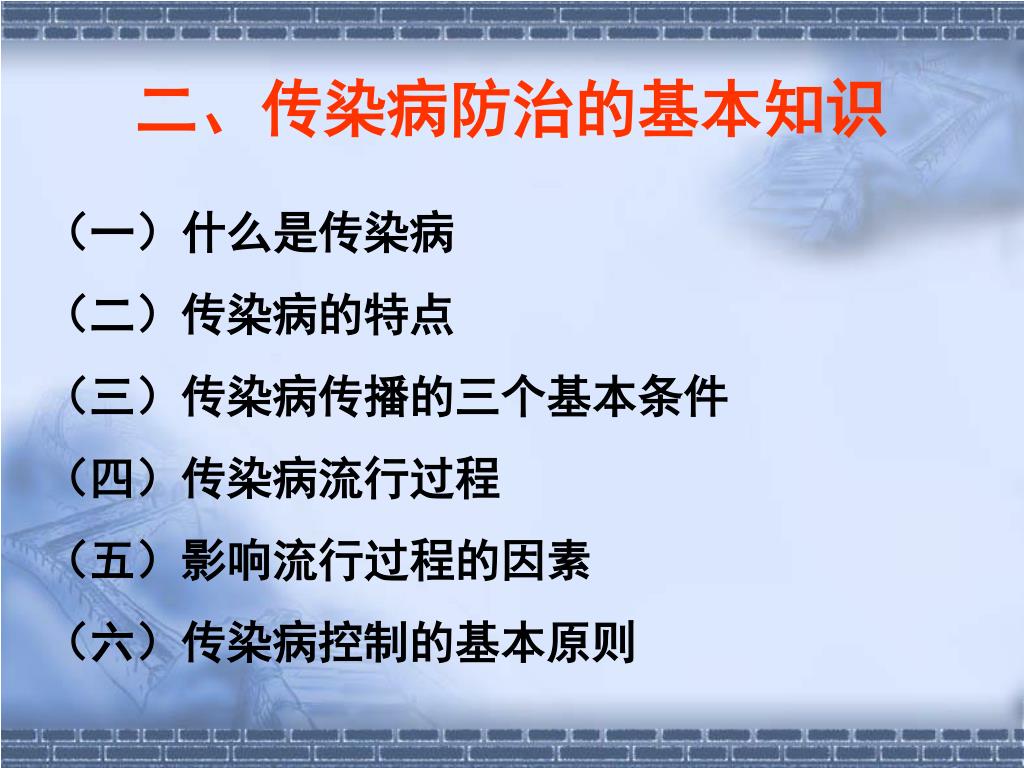 二、传染病防治的基本知识

（一）什么是传染病

（二）传染病的特点

（三）传染病传播的三个基本条件

（四）传染病流行过程

（五）影响流行过程的因素

（六）传染病控制的基本原则